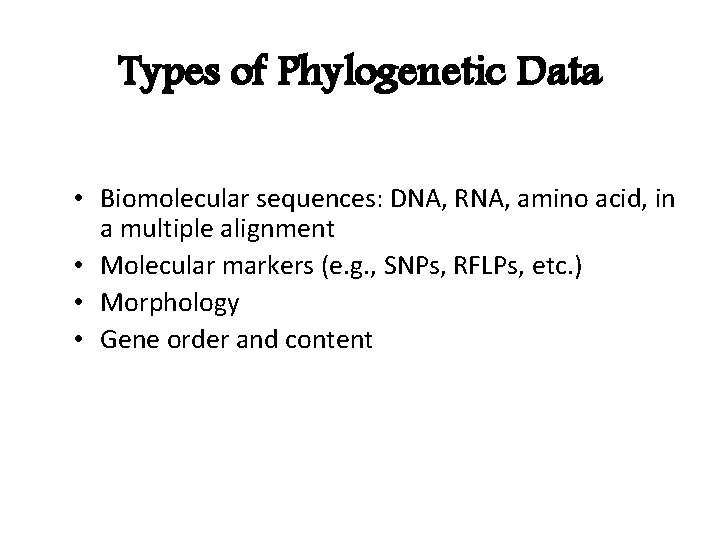 Types of Phylogenetic Data

• Biomolecular sequences: DNA, RNA, amino acid, in a multiple alignment
• Molecular markers (e.g., SNPs, RFLPs, etc.)
• Morphology
• Gene order and content